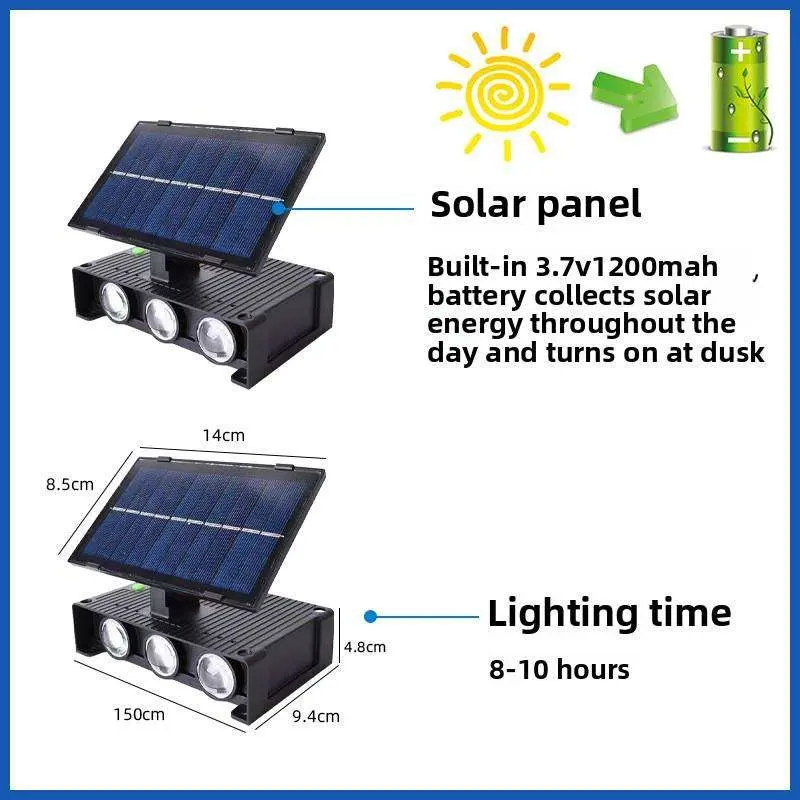 Solar panel

Built-in 3.7v1200mah battery collects solar energy throughout the day and turns on at dusk

14cm

8.5cm

4.8cm

150cm

9.4cm

Lighting time

8-10 hours